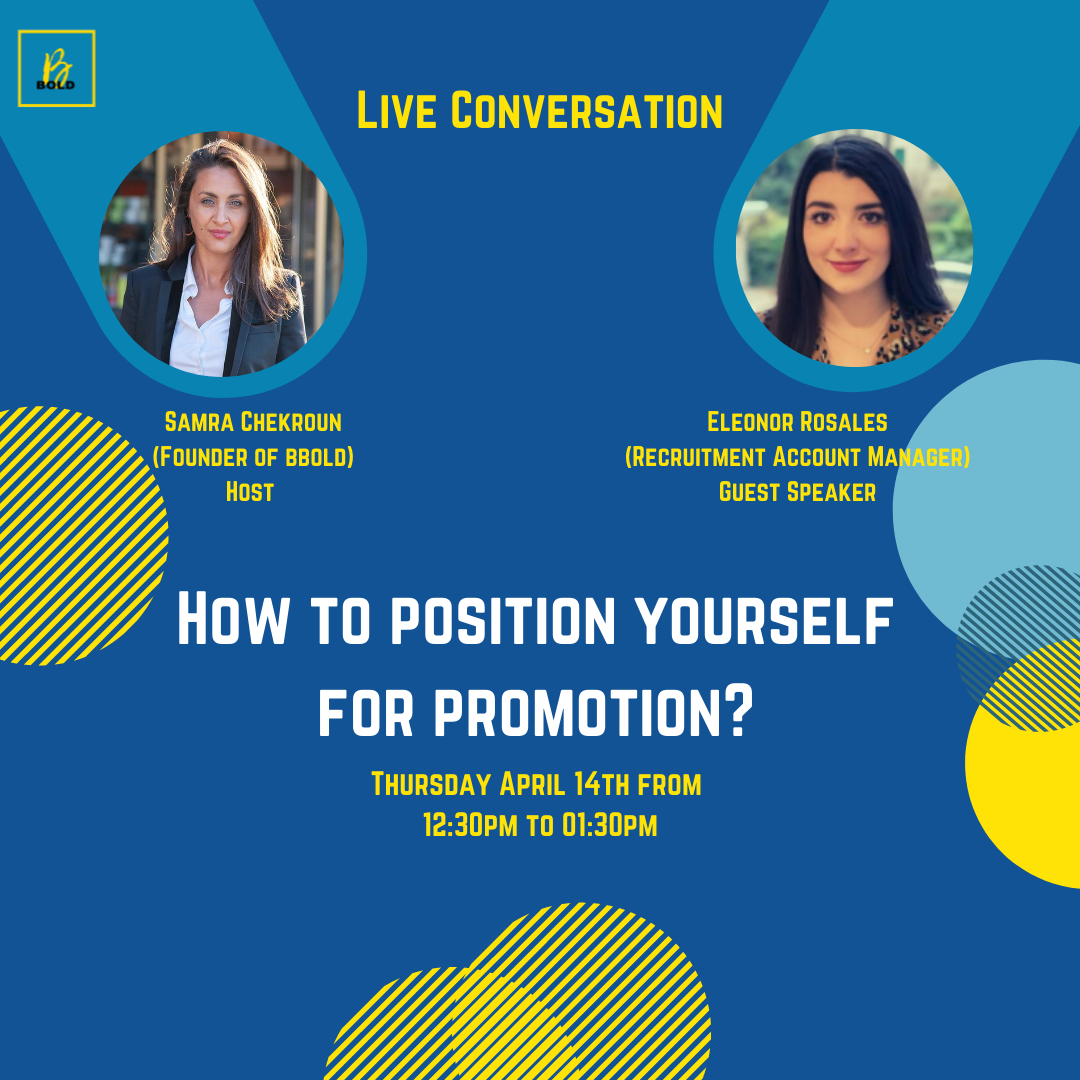 B BOLD

Live Conversation

Samra Chekroun
(Founder of bbold)
Host

Eleonor Rosales
(Recruitment Account Manager)
Guest Speaker

How to position yourself for promotion?

Thursday April 14th from
12:30pm to 01:30pm